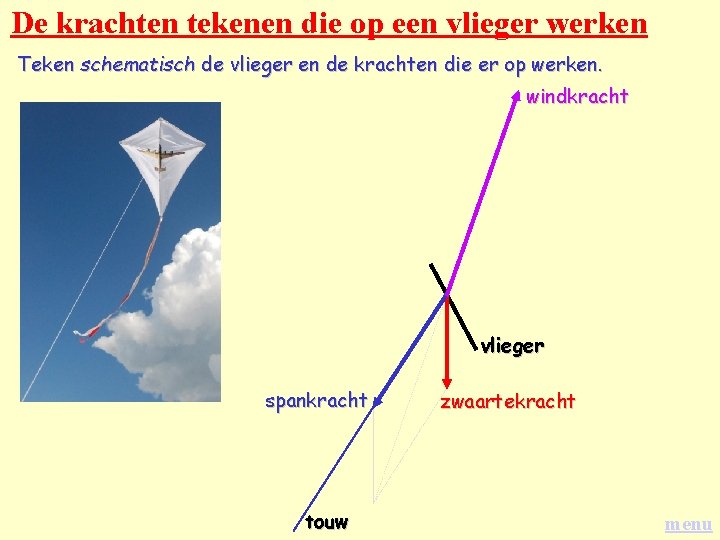 De krachten tekenen die op een vlieger werken

Teken schematisch de vlieger en de krachten die er op werken.

windkracht

vlieger

spankracht

zwaartekracht

touw

menu